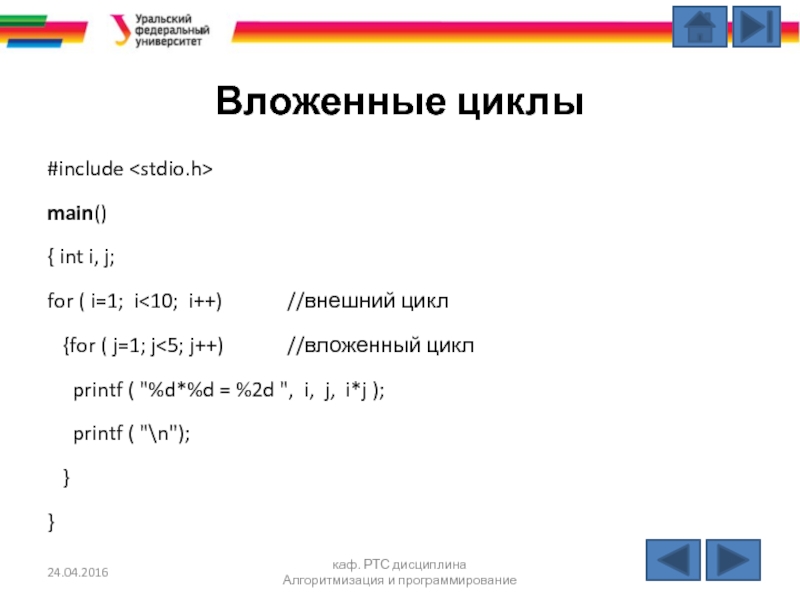 Уральский федеральный университет

Вложенные циклы

#include <stdio.h>

main()

{ int i, j;

for ( i=1; i<10; i++) //внешний цикл

{for ( j=1; j<5; j++) //вложенный цикл

printf ( "%d*%d = %2d ", i, j, i*j );

printf ( "\n");

}

}

24.04.2016

каф. РТС дисциплина Алгоритмизация и программирование